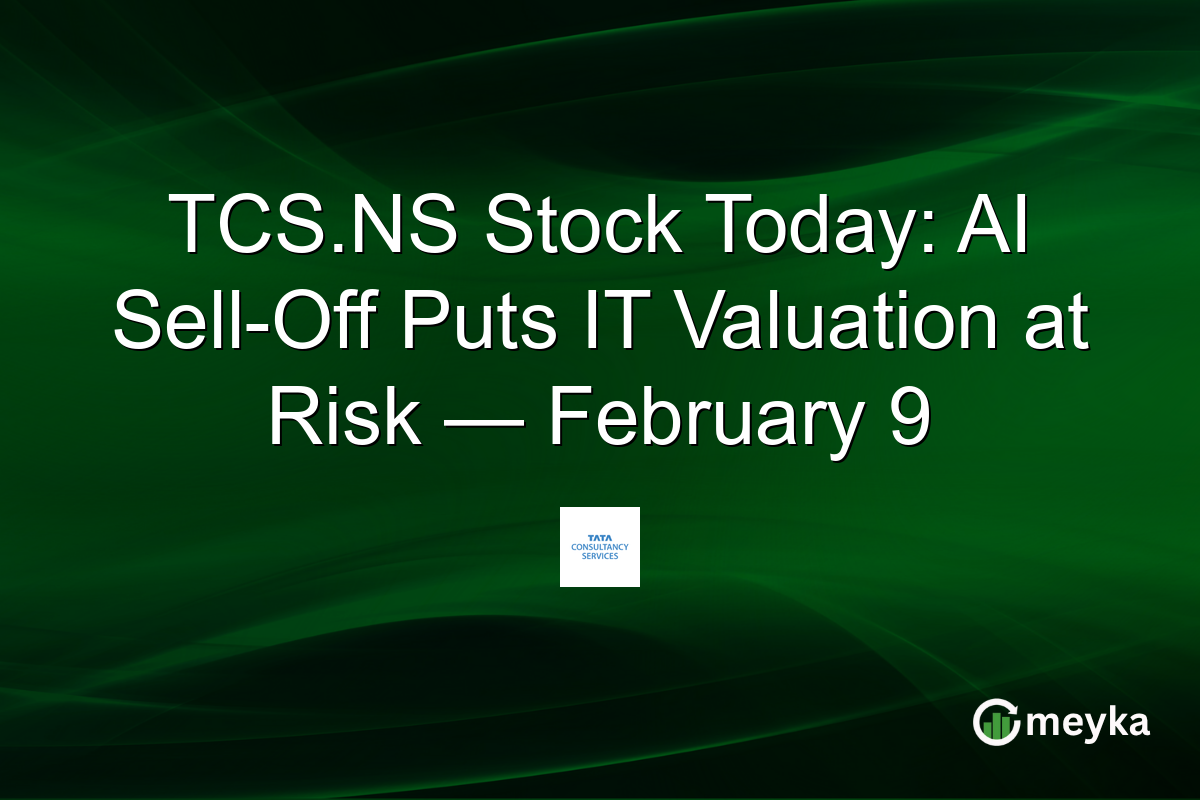 TCS.NS Stock Today: AI Sell-Off Puts IT Valuation at Risk — February 9

TATA
CONSULTANCY
SERVICES

meyka